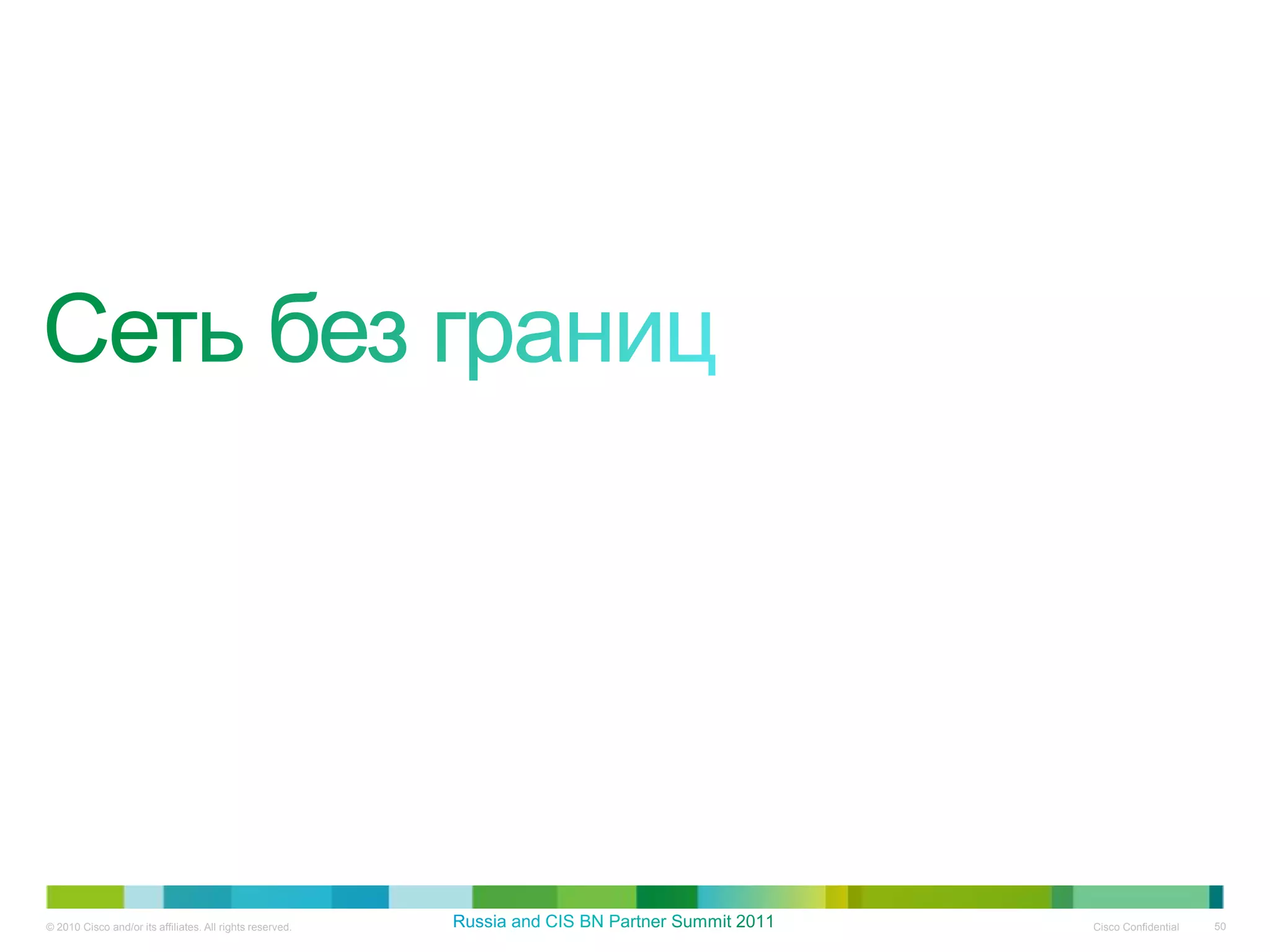 Сеть без границ

© 2010 Cisco and/or its affiliates. All rights reserved.

Russia and CIS BN Partner Summit 2011

Cisco Confidential

50